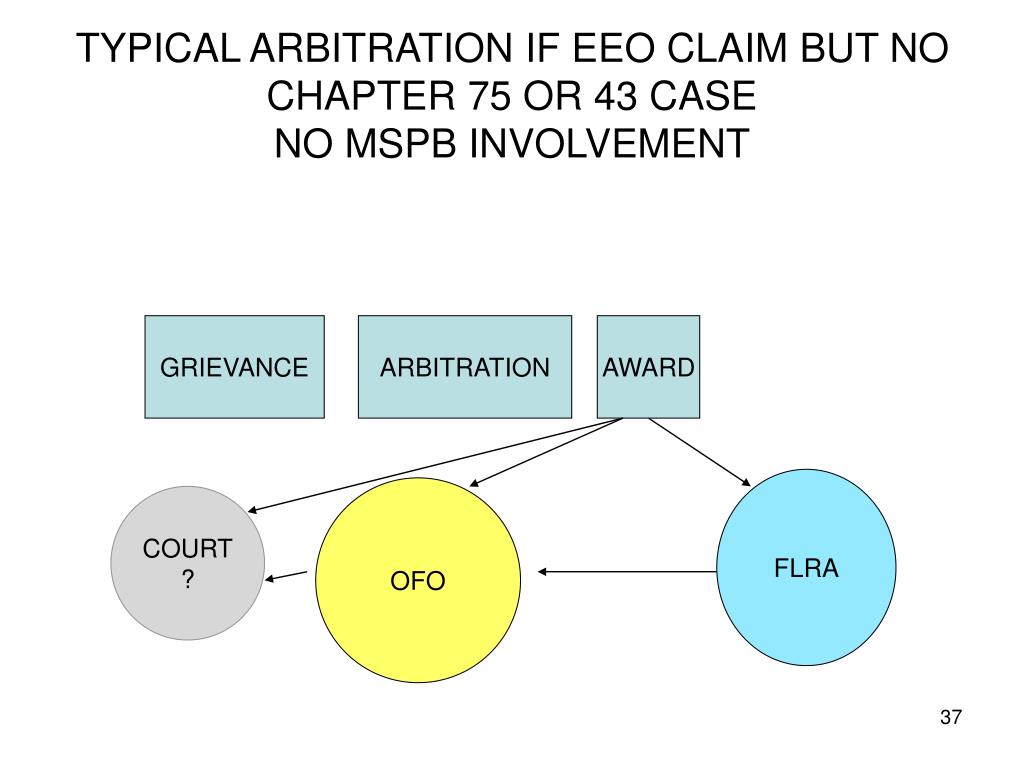 TYPICAL ARBITRATION IF EEO CLAIM BUT NO CHAPTER 75 OR 43 CASE
NO MSPB INVOLVEMENT

GRIEVANCE

ARBITRATION

AWARD

COURT
?

OFO

FLRA

37